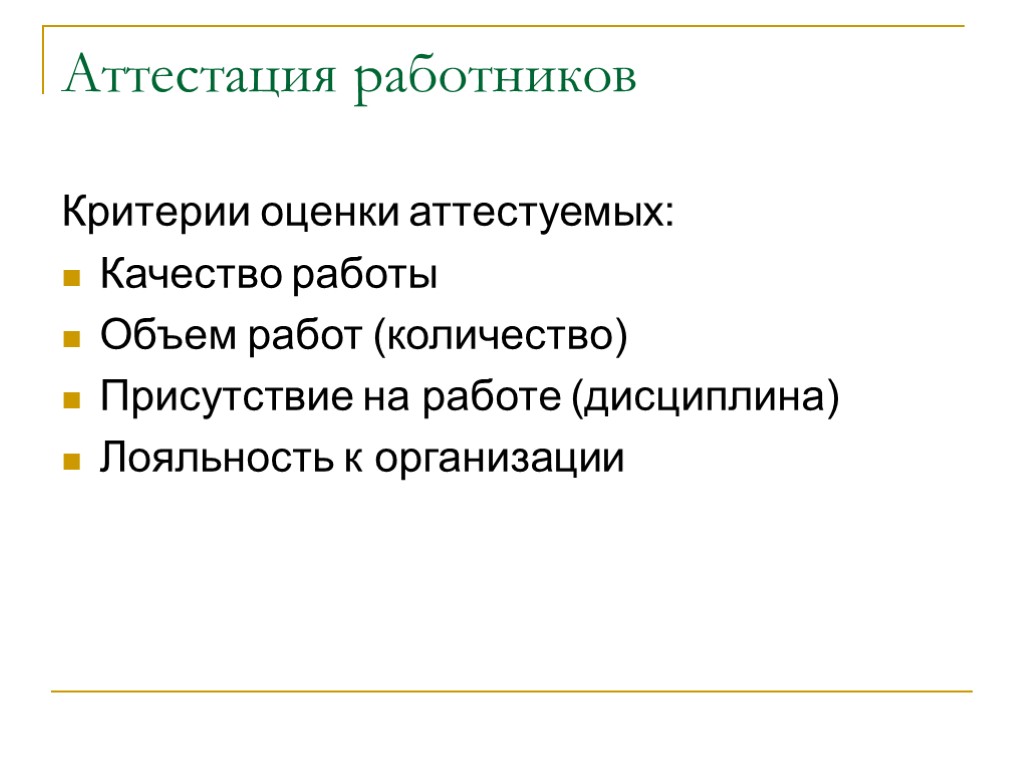 Аттестация работников

Критерии оценки аттестуемых:

- Качество работы
- Объем работ (количество)
- Присутствие на работе (дисциплина)
- Лояльность к организации